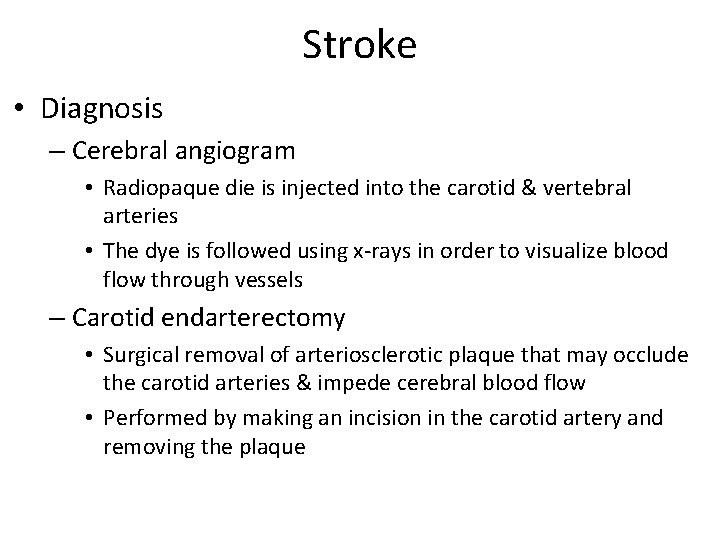 Stroke

• Diagnosis
– Cerebral angiogram
• Radiopaque die is injected into the carotid & vertebral arteries
• The dye is followed using x-rays in order to visualize blood flow through vessels
– Carotid endarterectomy
• Surgical removal of arteriosclerotic plaque that may occlude the carotid arteries & impede cerebral blood flow
• Performed by making an incision in the carotid artery and removing the plaque